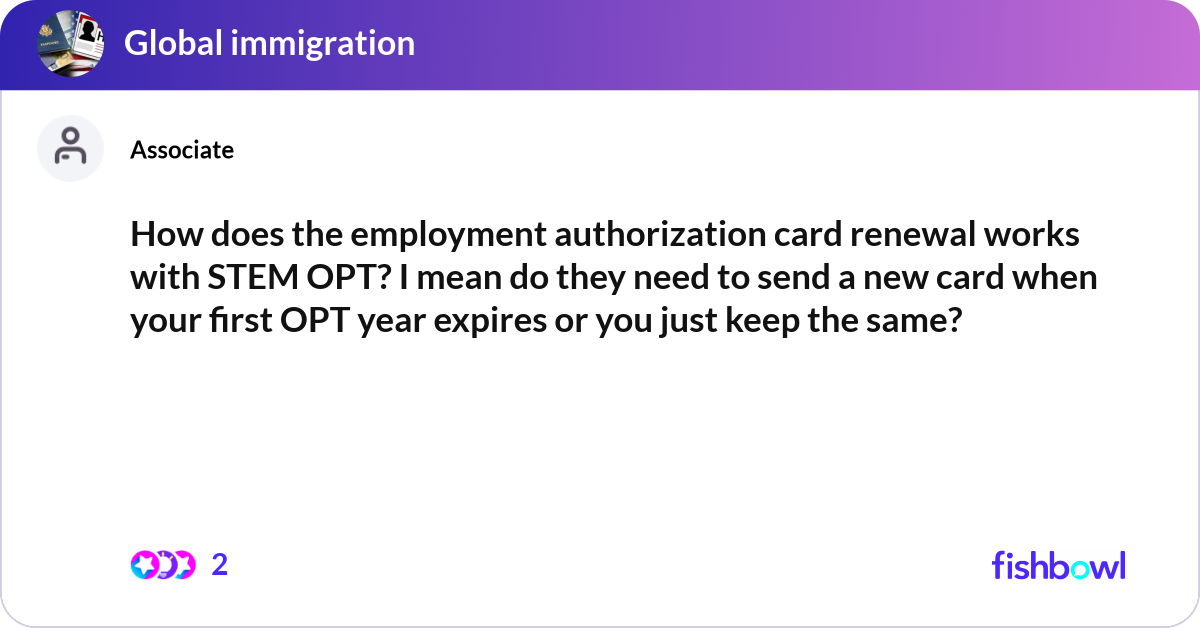 Global immigration

Associate

How does the employment authorization card renewal works with STEM OPT? I mean do they need to send a new card when your first OPT year expires or you just keep the same?

2

fishbowl